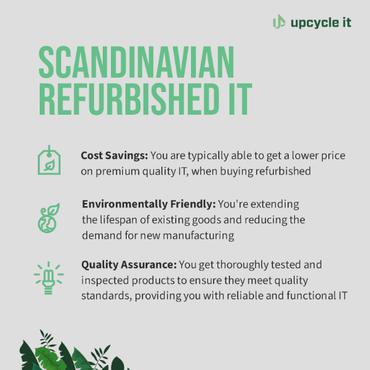 upcycle it

SCANDINAVIAN REFURBISHED IT

Cost Savings: You are typically able to get a lower price on premium quality IT, when buying refurbished

Environmentally Friendly: You're extending the lifespan of existing goods and reducing the demand for new manufacturing

Quality Assurance: You get thoroughly tested and inspected products to ensure they meet quality standards, providing you with reliable and functional IT